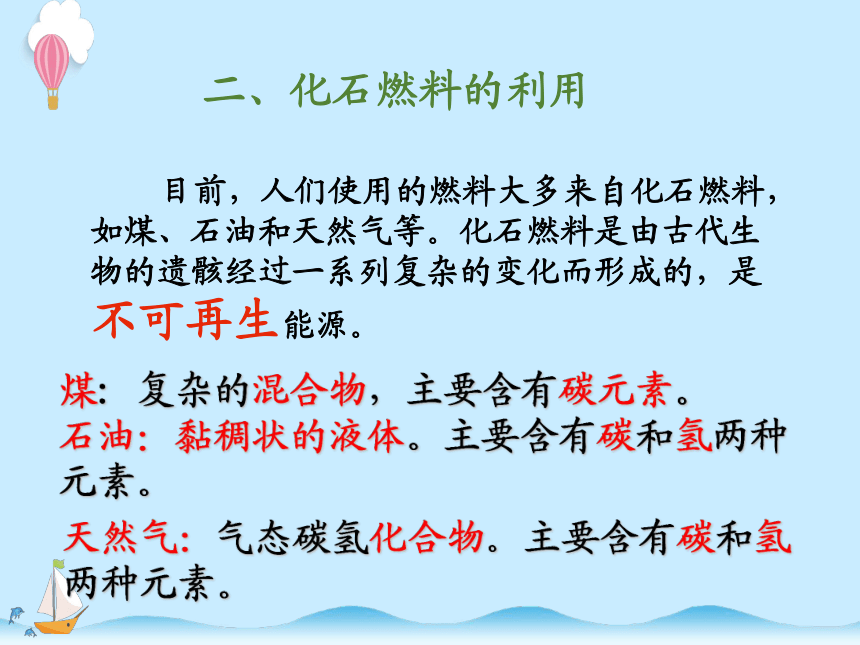 二、化石燃料的利用

目前，人们使用的燃料大多来自化石燃料，如煤、石油和天然气等。化石燃料是由古代生物的遗骸经过一系列复杂的变化而形成的，是不可再生能源。

煤：复杂的混合物，主要含有碳元素。
石油：黏稠状的液体。主要含有碳和氢两种元素。

天然气：气态碳氢化合物。主要含有碳和氢两种元素。